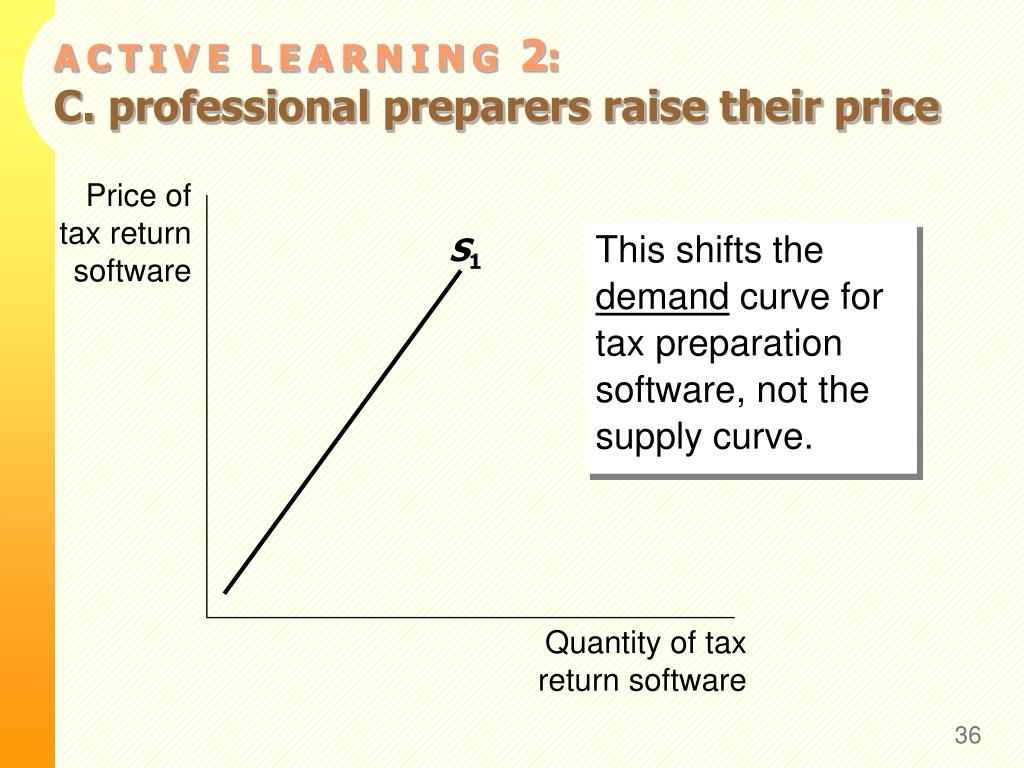 ACTIVE LEARNING 2:
C. professional preparers raise their price

Price of tax return software

$S_1$

This shifts the demand curve for tax preparation software, not the supply curve.

Quantity of tax return software

36